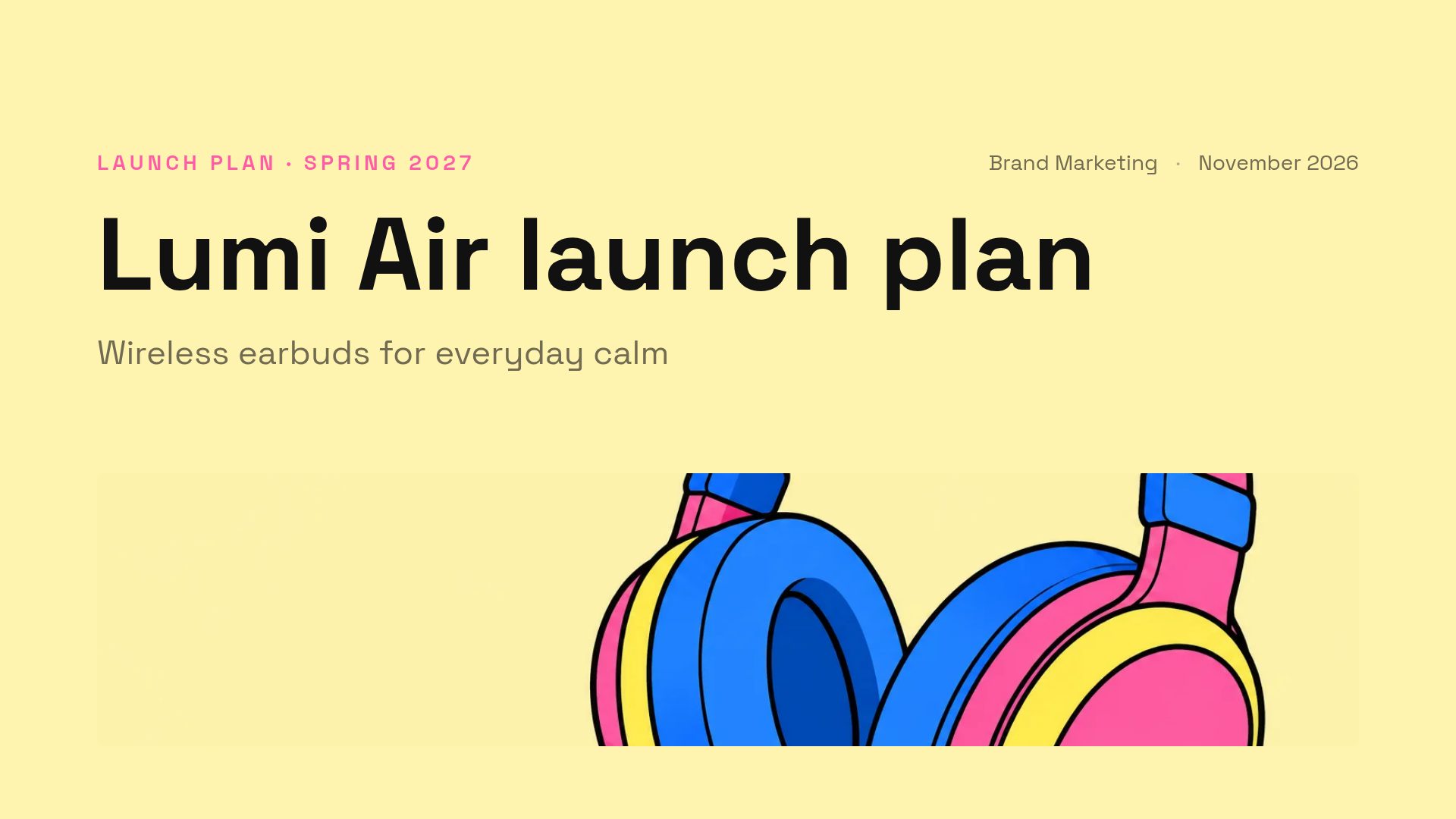 LAUNCH PLAN · SPRING 2027

Brand Marketing · November 2026

Lumi Air launch plan

Wireless earbuds for everyday calm